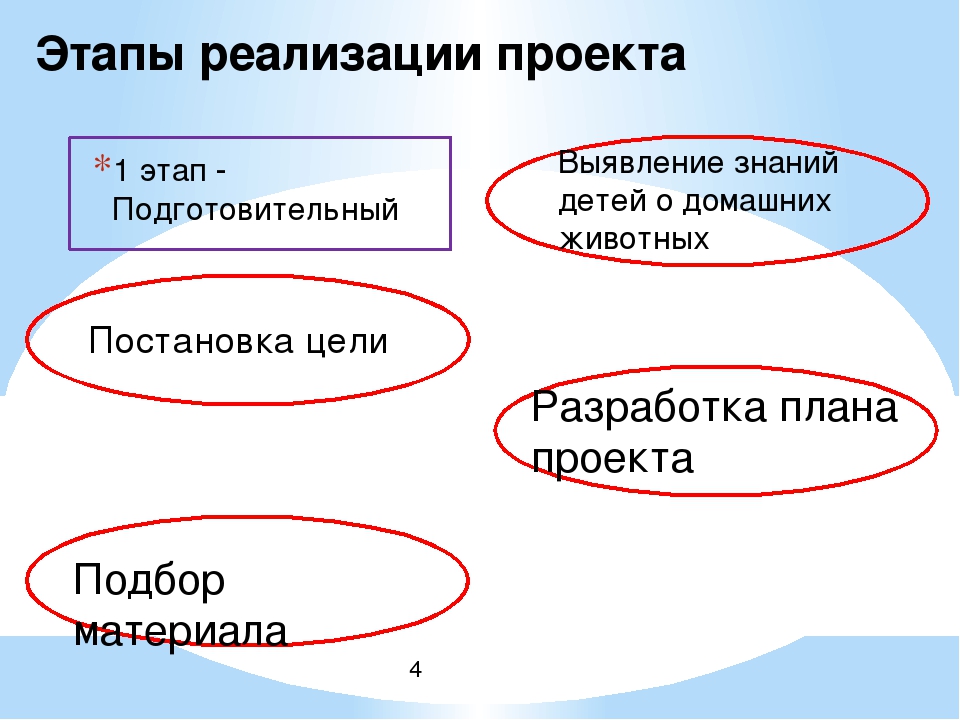 Этапы реализации проекта

*1 этап - Подготовительный

Выявление знаний детей о домашних животных

Постановка цели

Разработка плана проекта

Подбор материала

4